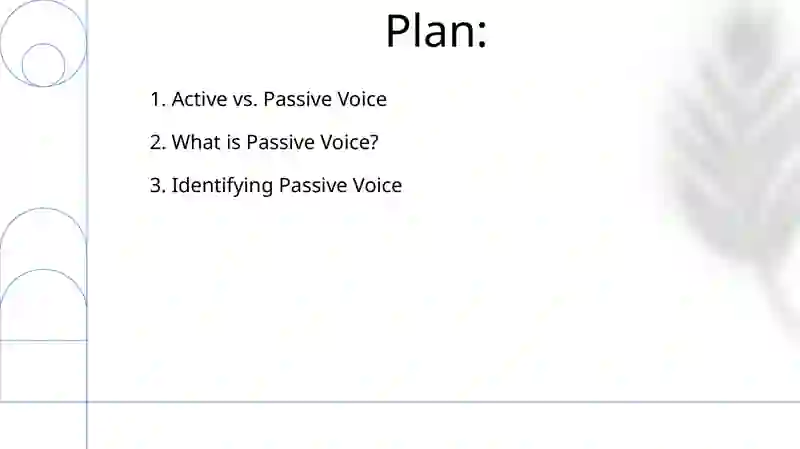 Plan:

1. Active vs. Passive Voice

2. What is Passive Voice?

3. Identifying Passive Voice